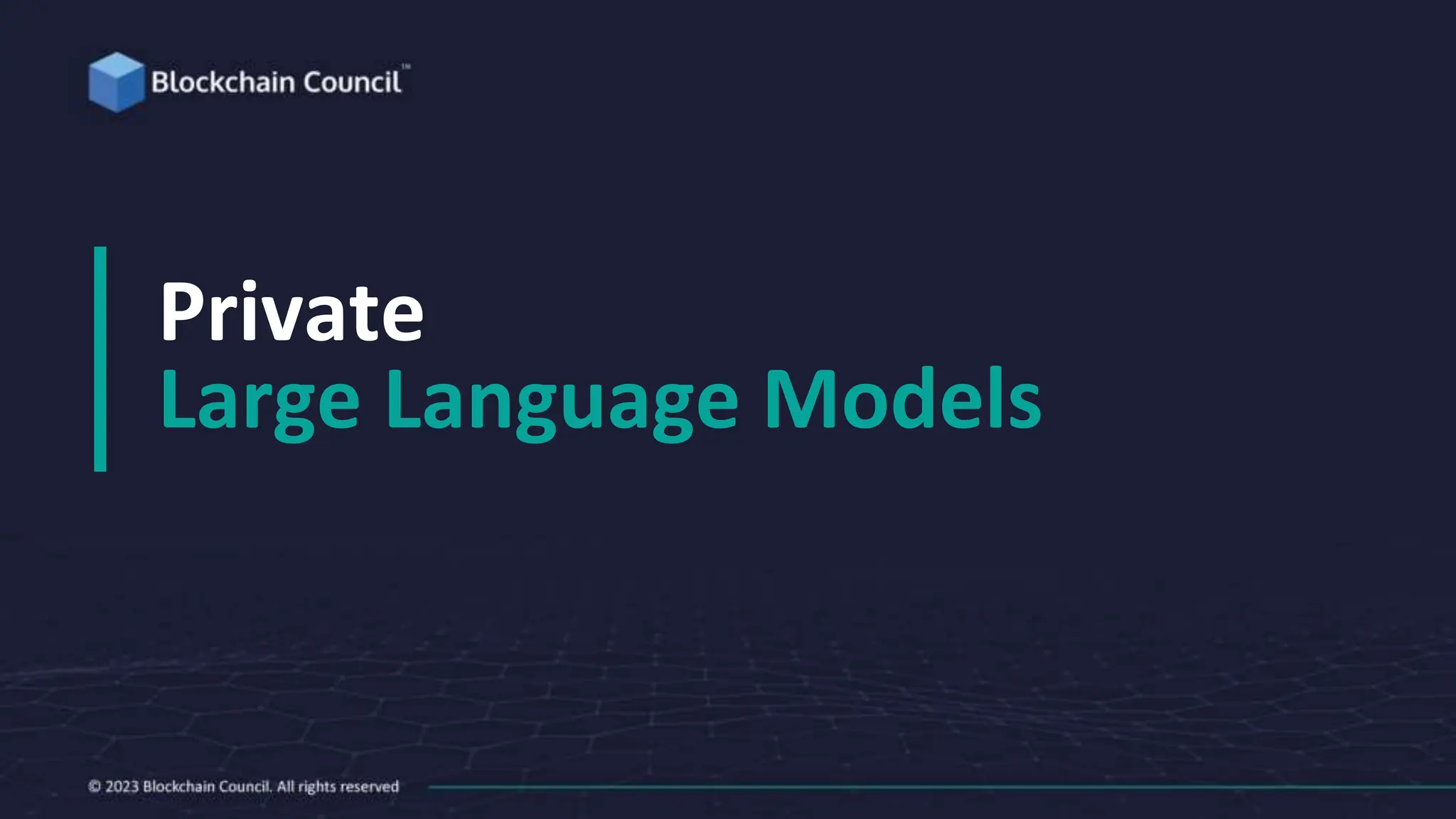 Blockchain Council™

Private
Large Language Models

© 2023 Blockchain Council. All rights reserved